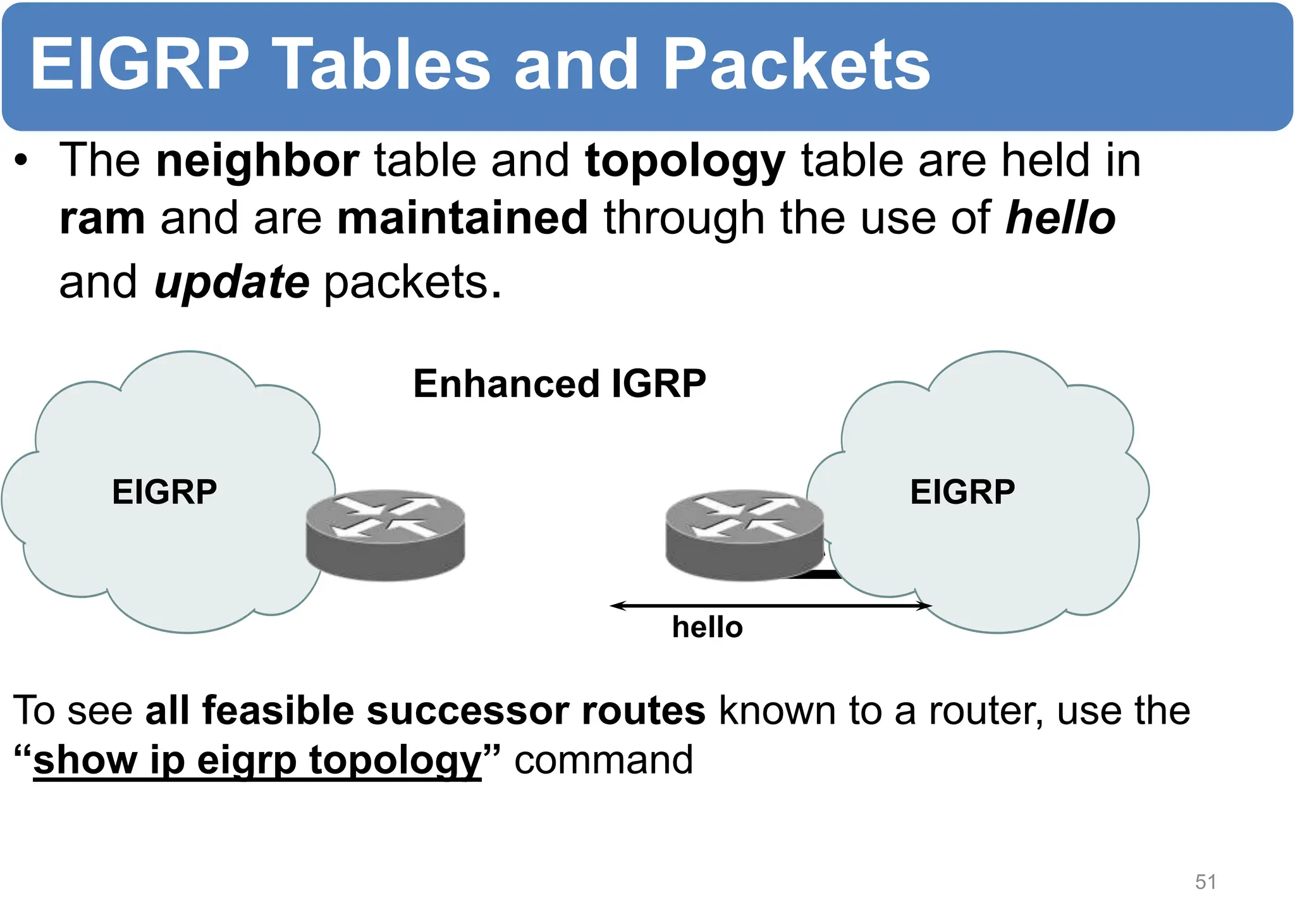 EIGRP Tables and Packets

• The neighbor table and topology table are held in ram and are maintained through the use of hello and update packets.

Enhanced IGRP

EIGRP

EIGRP

hello

To see all feasible successor routes known to a router, use the “show ip eigrp topology” command

51